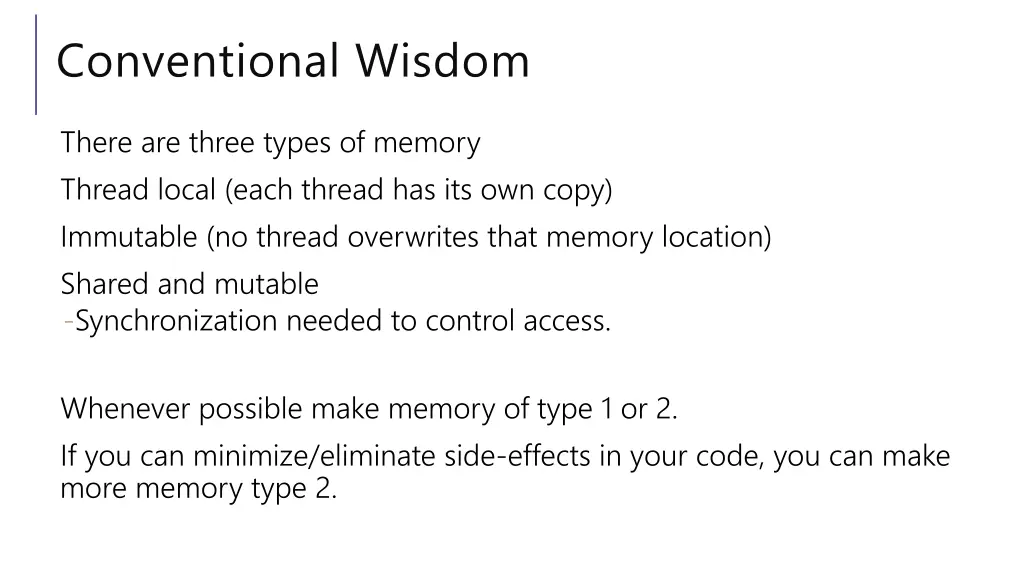 Conventional Wisdom

There are three types of memory

Thread local (each thread has its own copy)

Immutable (no thread overwrites that memory location)

Shared and mutable

-Synchronization needed to control access.

Whenever possible make memory of type 1 or 2.

If you can minimize/eliminate side-effects in your code, you can make more memory type 2.